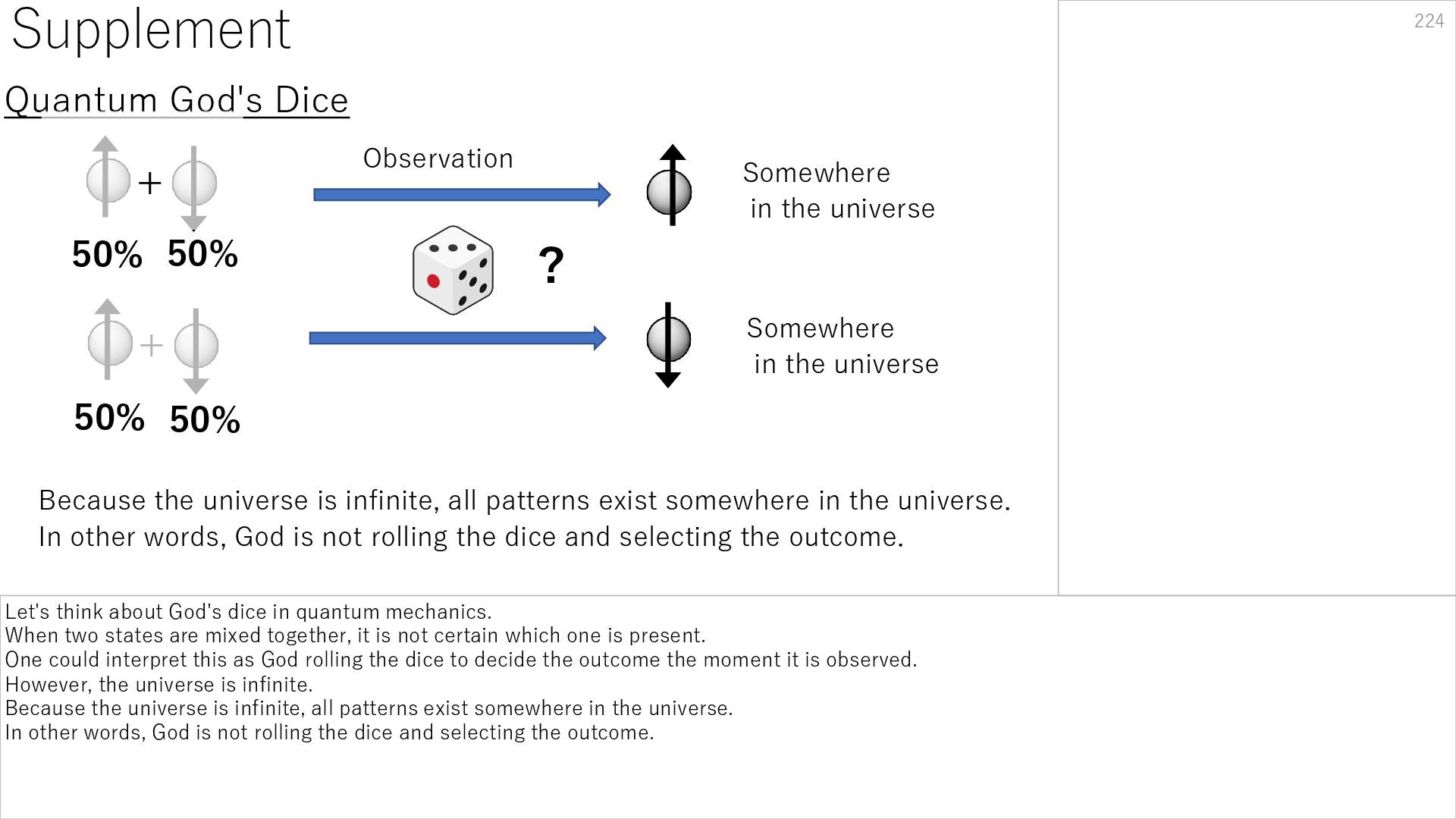 Supplement

224

Quantum God's Dice

+

50% 50%

Observation

Somewhere in the universe

?

+

50% 50%

Somewhere in the universe

Because the universe is infinite, all patterns exist somewhere in the universe.
In other words, God is not rolling the dice and selecting the outcome.

Let's think about God's dice in quantum mechanics.
When two states are mixed together, it is not certain which one is present.
One could interpret this as God rolling the dice to decide the outcome the moment it is observed.
However, the universe is infinite.
Because the universe is infinite, all patterns exist somewhere in the universe.
In other words, God is not rolling the dice and selecting the outcome.